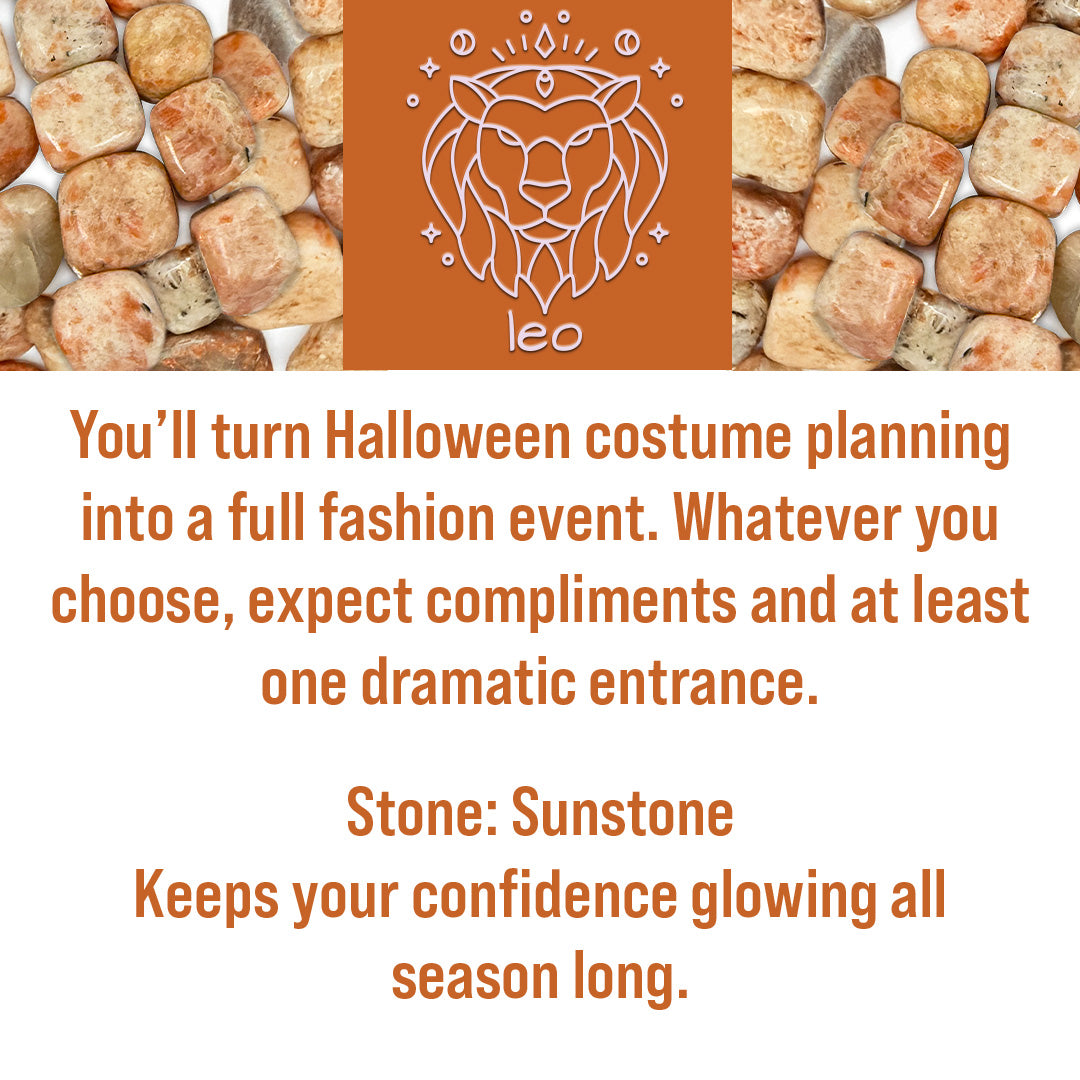 leo

You'll turn Halloween costume planning into a full fashion event. Whatever you choose, expect compliments and at least one dramatic entrance.

Stone: Sunstone
Keeps your confidence glowing all season long.